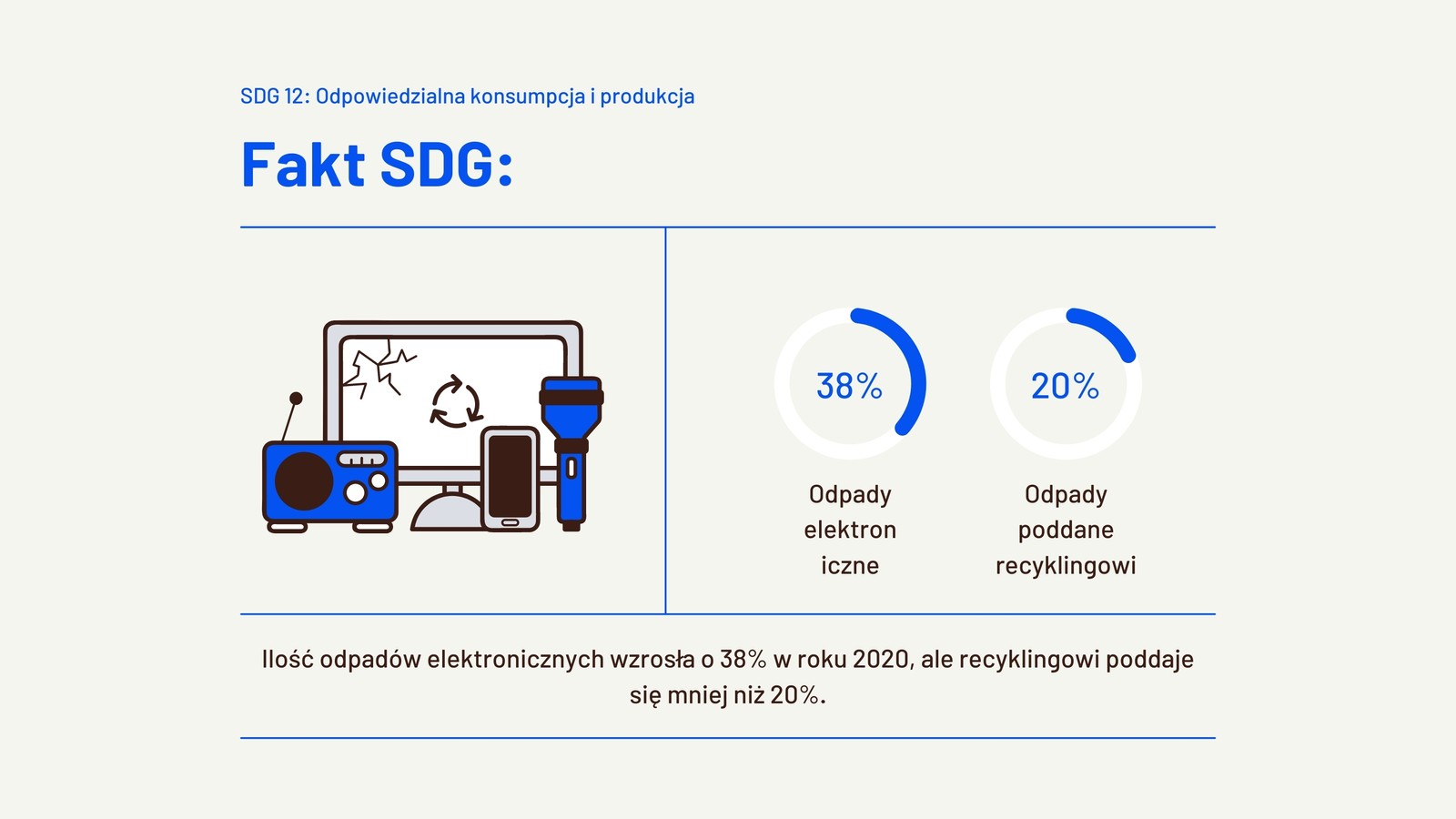 SDG 12: Odpowiedzialna konsumpcja i produkcja

Fakt SDG:

38%

Odpady elektron iczne

20%

Odpady poddane recyklingowi

Ilość odpadów elektronicznych wzrosła o 38% w roku 2020, ale recyklingowi poddaje się mniej niż 20%.